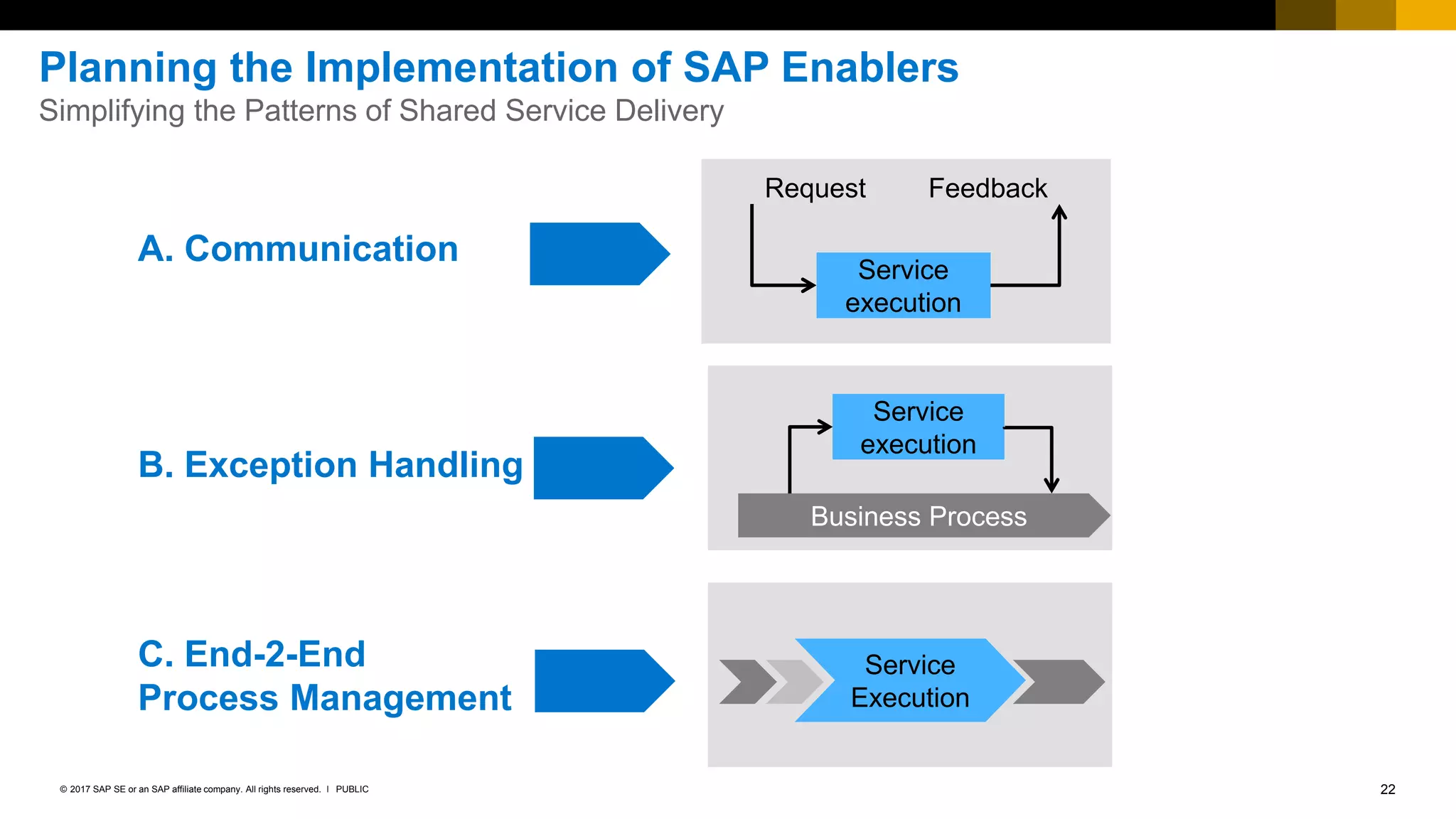 Planning the Implementation of SAP Enablers
Simplifying the Patterns of Shared Service Delivery

A. Communication

Request Feedback

Service execution

B. Exception Handling

Service execution

Business Process

C. End-2-End Process Management

Service Execution

© 2017 SAP SE or an SAP affiliate company. All rights reserved. I PUBLIC

22